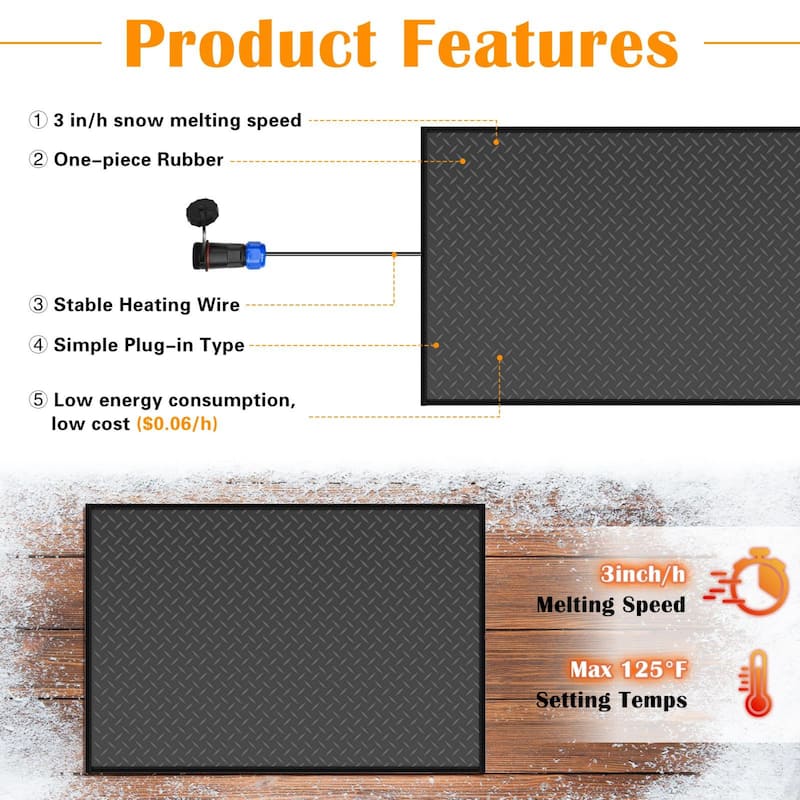 Product Features

① 3 in/h snow melting speed

② One-piece Rubber

③ Stable Heating Wire

④ Simple Plug-in Type

⑤ Low energy consumption, low cost ($0.06/h)

3inch/h
Melting Speed

Max 125°F
Setting Temps